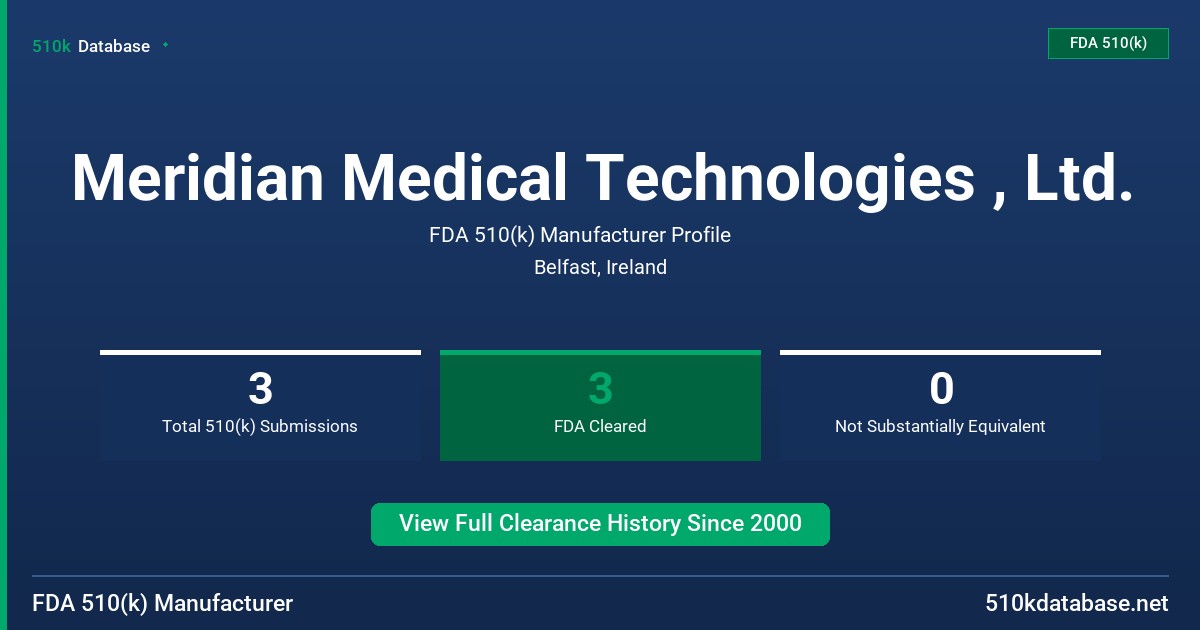 510k Database

FDA 510(k)

Meridian Medical Technologies , Ltd.

FDA 510(k) Manufacturer Profile

Belfast, Ireland

3
Total 510(k) Submissions

3
FDA Cleared

0
Not Substantially Equivalent

View Full Clearance History Since 2000

FDA 510(k) Manufacturer

510kdatabase.net